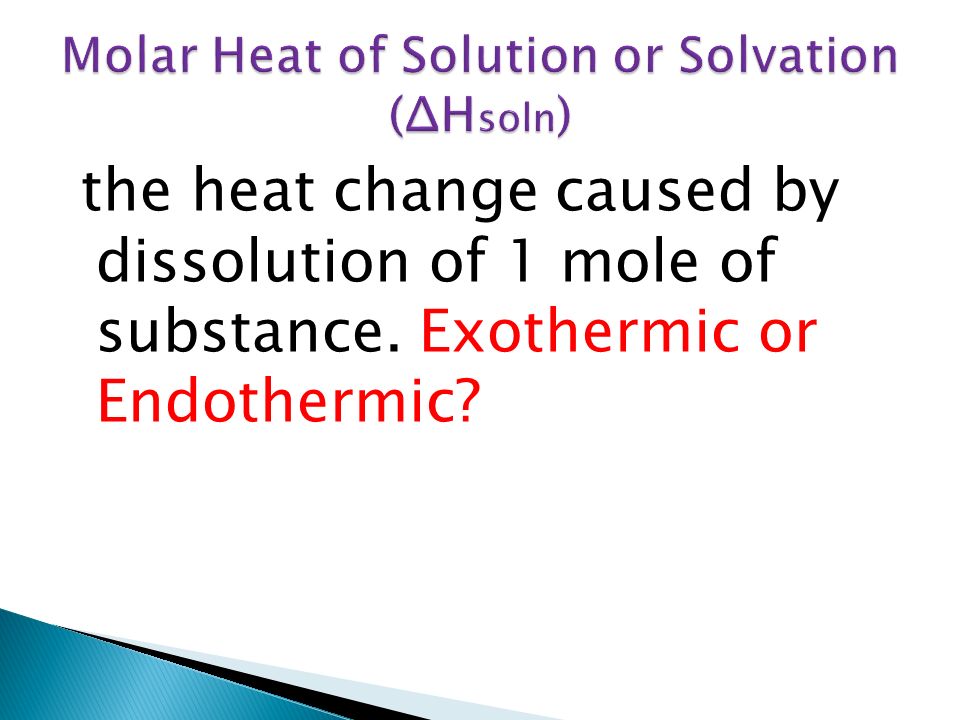 Molar Heat of Solution or Solvation ($\Delta H_{soln}$)

the heat change caused by dissolution of 1 mole of substance. Exothermic or Endothermic?